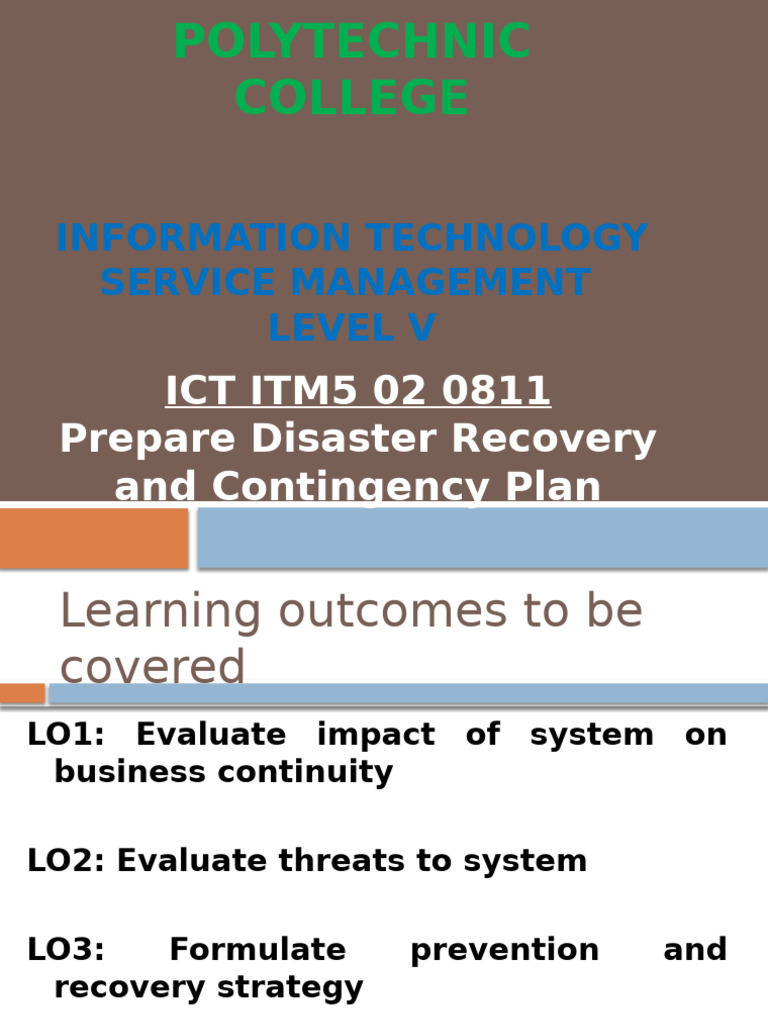 POLYTECHNIC COLLEGE

INFORMATION TECHNOLOGY SERVICE MANAGEMENT LEVEL V

ICT ITM5 02 0811
Prepare Disaster Recovery and Contingency Plan

Learning outcomes to be covered

LO1: Evaluate impact of system on business continuity

LO2: Evaluate threats to system

LO3: Formulate prevention and recovery strategy